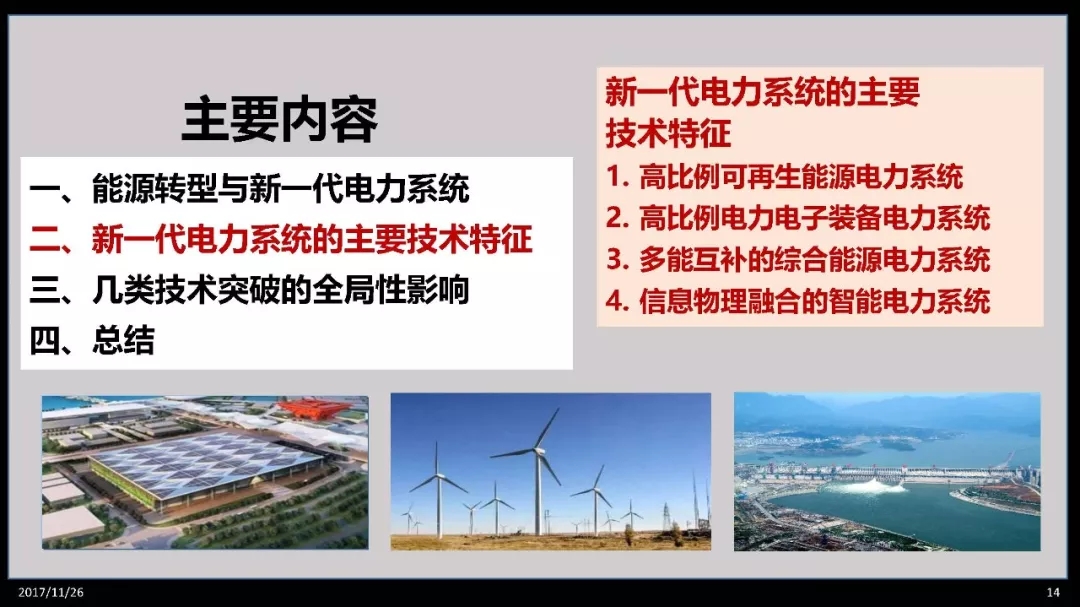 主要内容

一、能源转型与新一代电力系统
二、新一代电力系统的主要技术特征
三、几类技术突破的全局性影响
四、总结

新一代电力系统的主要技术特征
1. 高比例可再生能源电力系统
2. 高比例电力电子装备电力系统
3. 多能互补的综合能源电力系统
4. 信息物理融合的智能电力系统

2017/11/26

14